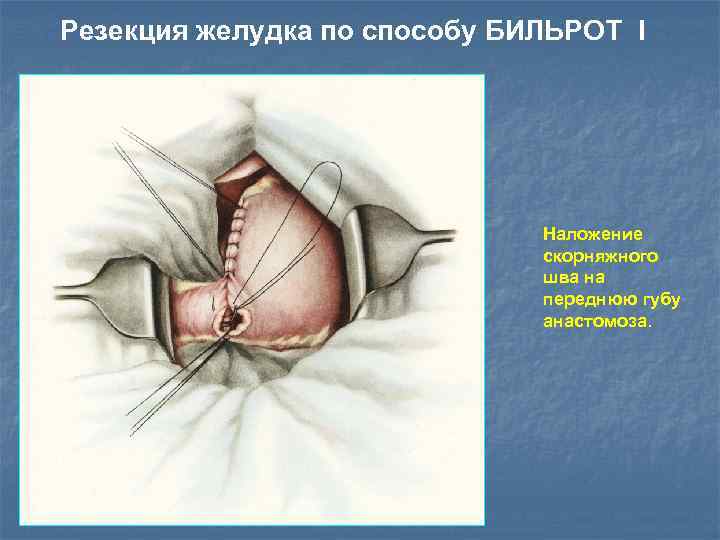 Резекция желудка по способу БИЛЬРОТ I

Наложение скорняжного шва на переднюю губу анастомоза.